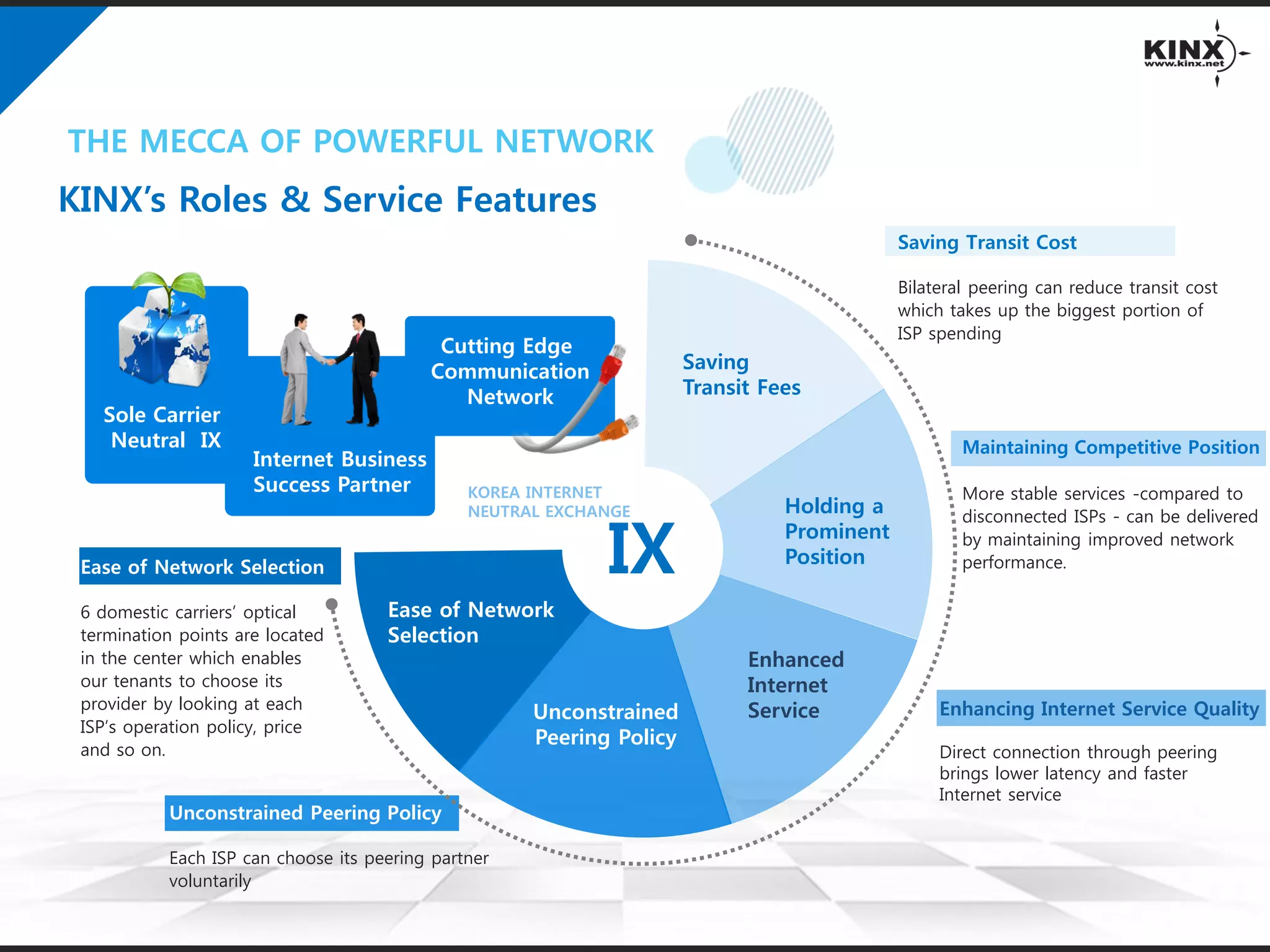 KINX
www.kinx.net

THE MECCA OF POWERFUL NETWORK

KINX's Roles & Service Features

Sole Carrier Neutral IX

Internet Business Success Partner

Cutting Edge Communication Network

KOREA INTERNET NEUTRAL EXCHANGE

IX

Saving Transit Fees

Holding a Prominent Position

Enhanced Internet Service

Unconstrained Peering Policy

Ease of Network Selection

Saving Transit Cost

Bilateral peering can reduce transit cost which takes up the biggest portion of ISP spending

Maintaining Competitive Position

More stable services -compared to disconnected ISPs - can be delivered by maintaining improved network performance.

Enhancing Internet Service Quality

Direct connection through peering brings lower latency and faster Internet service

Ease of Network Selection

6 domestic carriers' optical termination points are located in the center which enables our tenants to choose its provider by looking at each ISP's operation policy, price and so on.

Unconstrained Peering Policy

Each ISP can choose its peering partner voluntarily